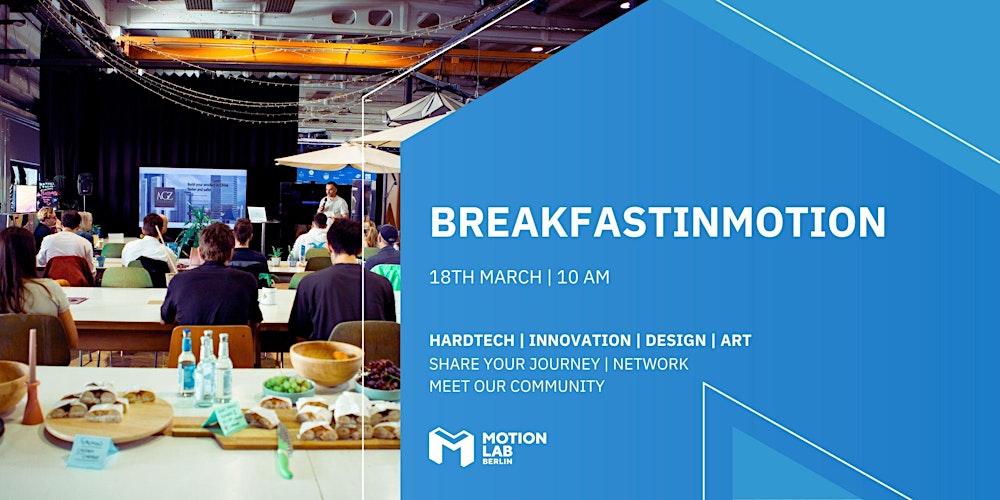 BREAKFASTINMOTION

18TH MARCH | 10 AM

HARDTECH | INNOVATION | DESIGN | ART
SHARE YOUR JOURNEY | NETWORK
MEET OUR COMMUNITY

MOTION LAB BERLIN